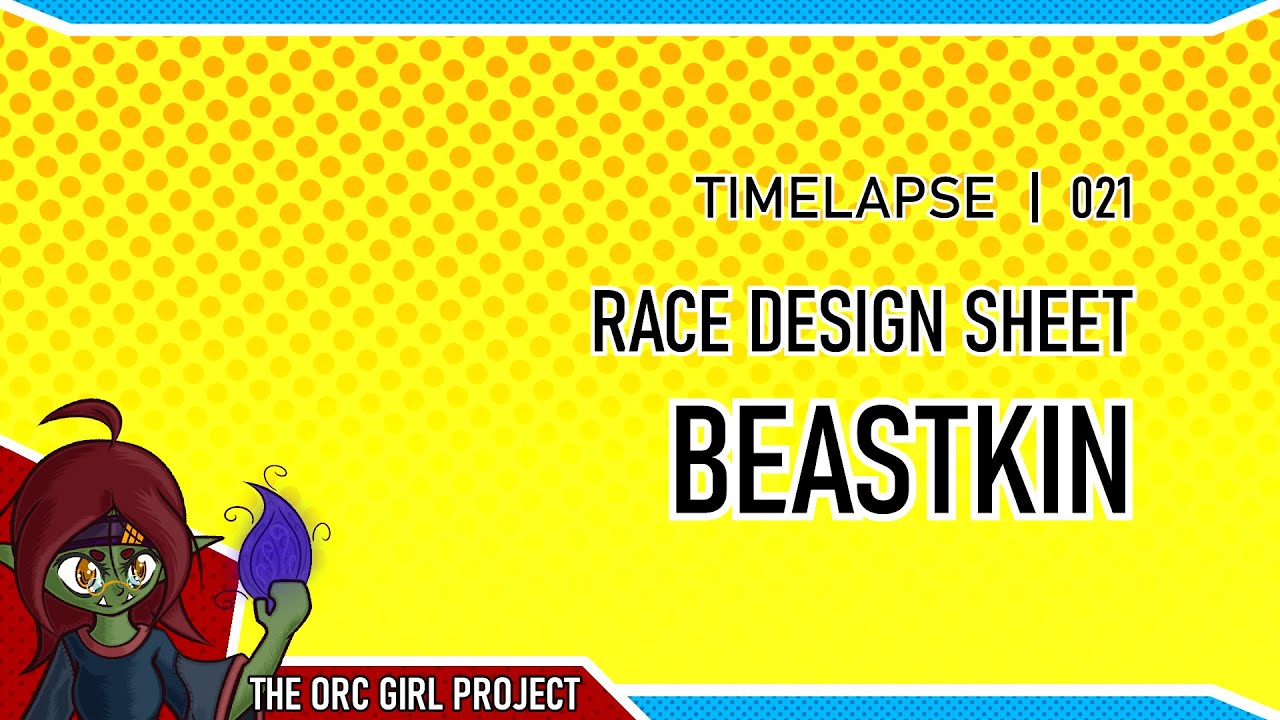 TIMELAPSE | 021

RACE DESIGN SHEET

BEASTKIN

THE ORC GIRL PROJECT